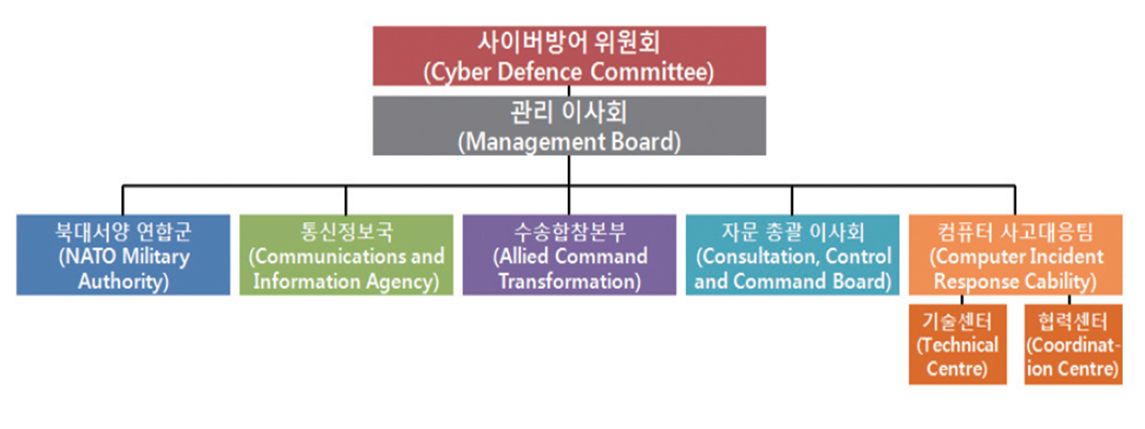 사이버방어 위원회
(Cyber Defence Committee)

관리 이사회
(Management Board)

북대서양 연합군
(NATO Military Authority)

통신정보국
(Communications and Information Agency)

수송합참본부
(Allied Command Transformation)

자문 총괄 이사회
(Consultation, Control and Command Board)

컴퓨터 사고대응팀
(Computer Incident Response Cability)

기술센터
(Technical Centre)

협력센터
(Coordination Centre)